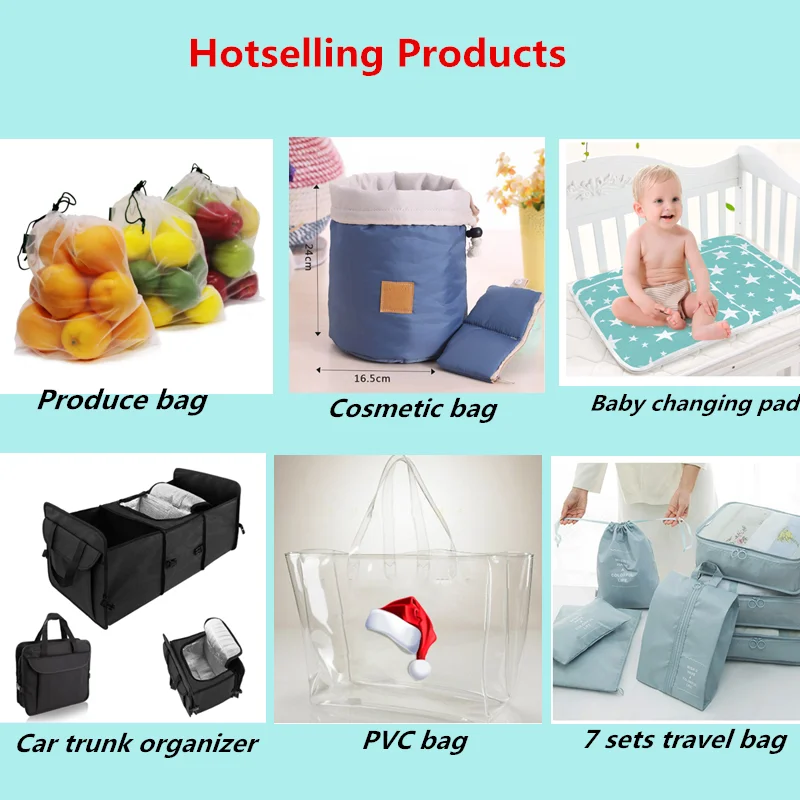 Hotselling Products

24cm

16.5cm

Produce bag

Cosmetic bag

Baby changing pad

Car trunk organizer

PVC bag

7 sets travel bag